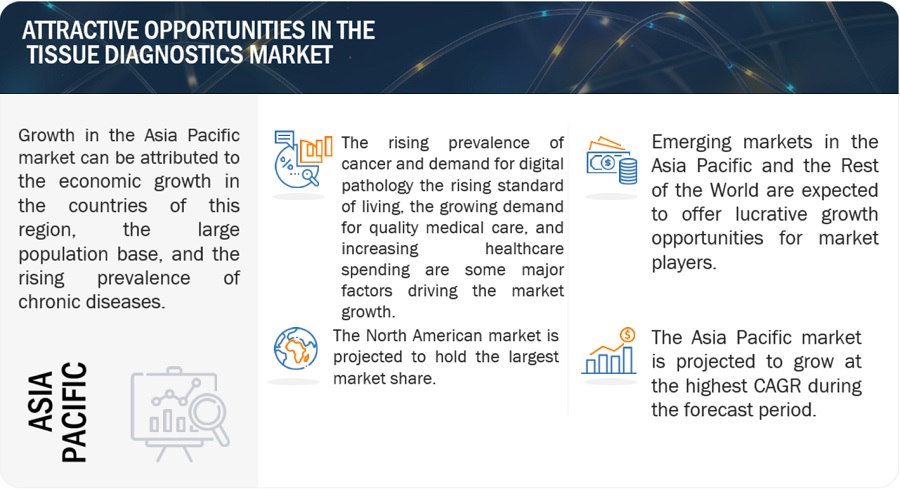 ATTRACTIVE OPPORTUNITIES IN THE TISSUE DIAGNOSTICS MARKET

Growth in the Asia Pacific market can be attributed to the economic growth in the countries of this region, the large population base, and the rising prevalence of chronic diseases.

ASIA PACIFIC

The rising prevalence of cancer and demand for digital pathology the rising standard of living, the growing demand for quality medical care, and increasing healthcare spending are some major factors driving the market growth.

The North American market is projected to hold the largest market share.

Emerging markets in the Asia Pacific and the Rest of the World are expected to offer lucrative growth opportunities for market players.

The Asia Pacific market is projected to grow at the highest CAGR during the forecast period.